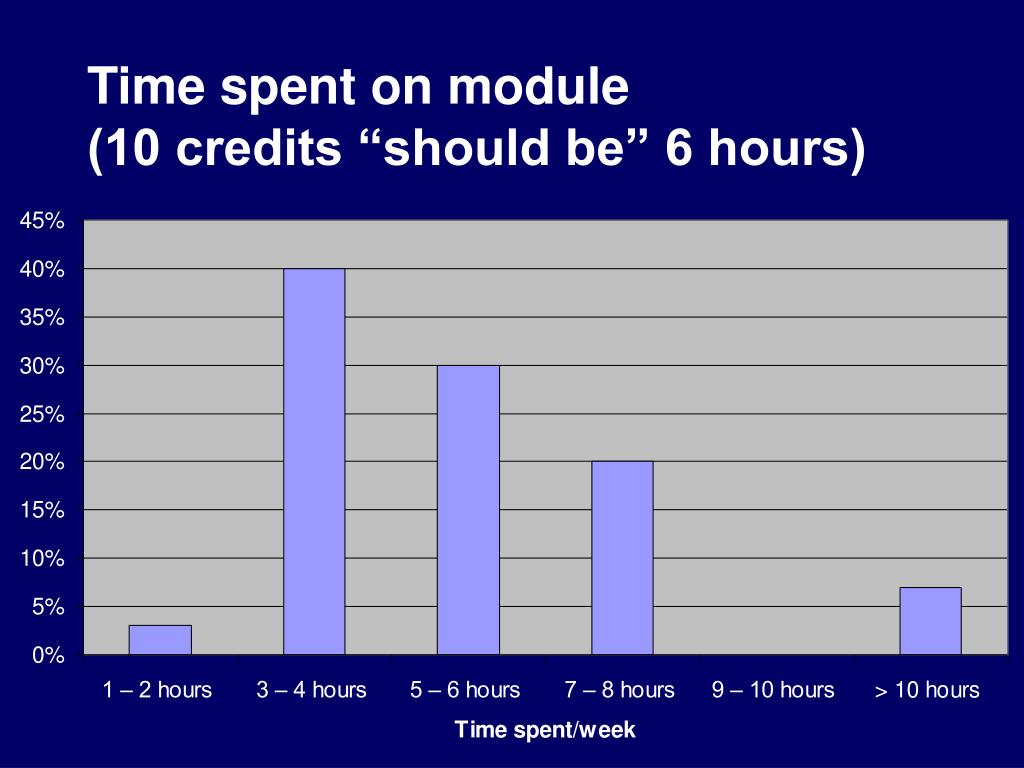 Time spent on module
(10 credits “should be” 6 hours)

45%
40%
35%
30%
25%
20%
15%
10%
5%
0%

1 – 2 hours
3 – 4 hours
5 – 6 hours
7 – 8 hours
9 – 10 hours
> 10 hours

Time spent/week